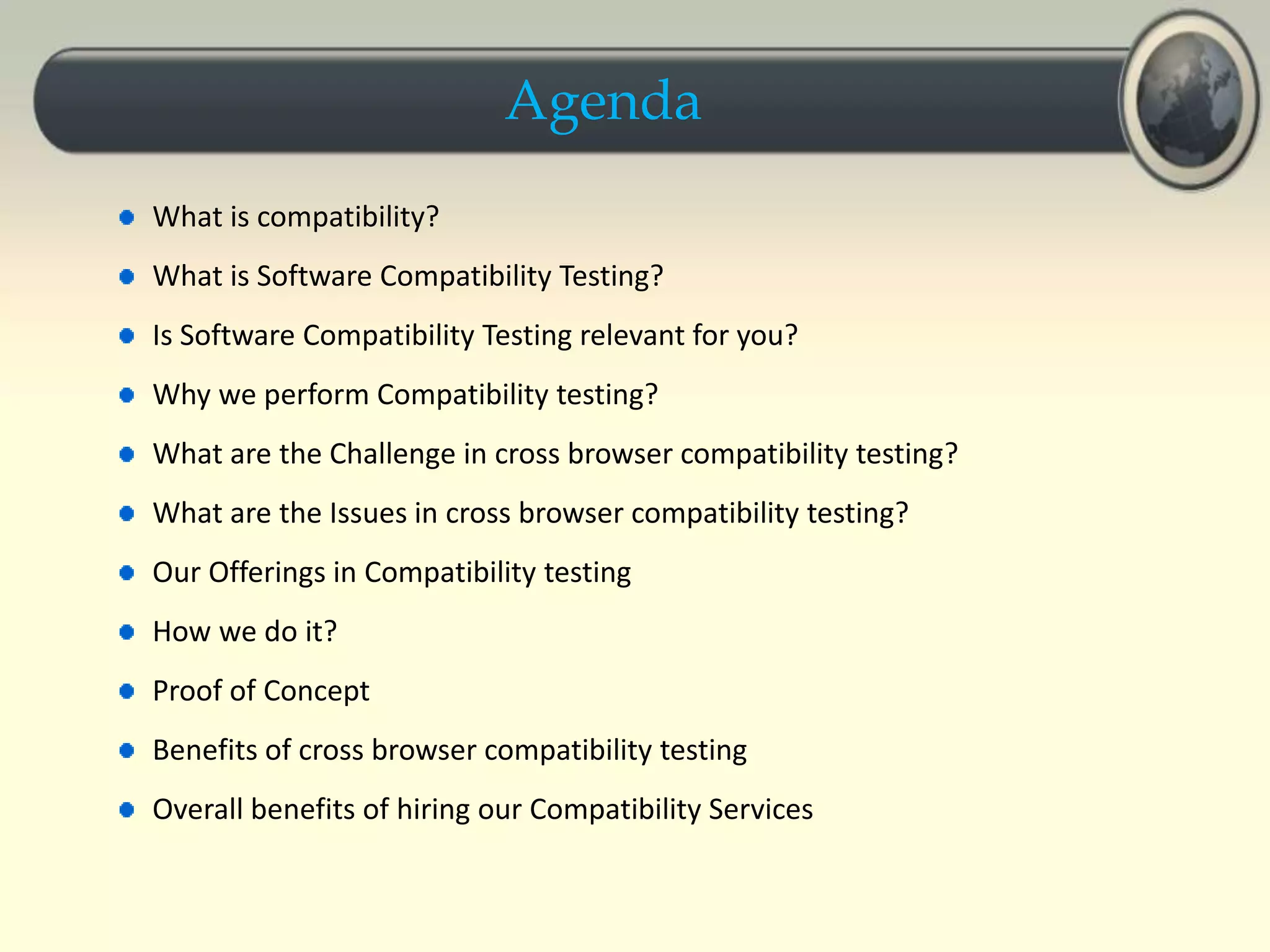 Agenda

- What is compatibility?
- What is Software Compatibility Testing?
- Is Software Compatibility Testing relevant for you?
- Why we perform Compatibility testing?
- What are the Challenge in cross browser compatibility testing?
- What are the Issues in cross browser compatibility testing?
- Our Offerings in Compatibility testing
- How we do it?
- Proof of Concept
- Benefits of cross browser compatibility testing
- Overall benefits of hiring our Compatibility Services